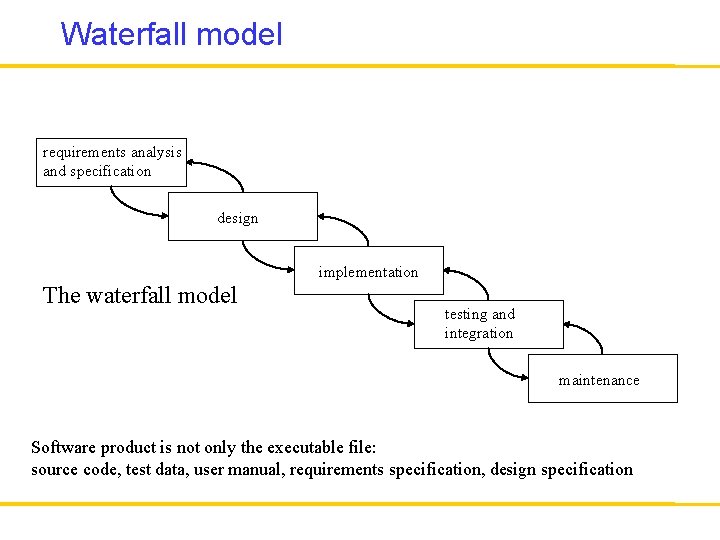 Waterfall model

requirements analysis and specification

design

implementation

The waterfall model

testing and integration

maintenance

Software product is not only the executable file:
source code, test data, user manual, requirements specification, design specification